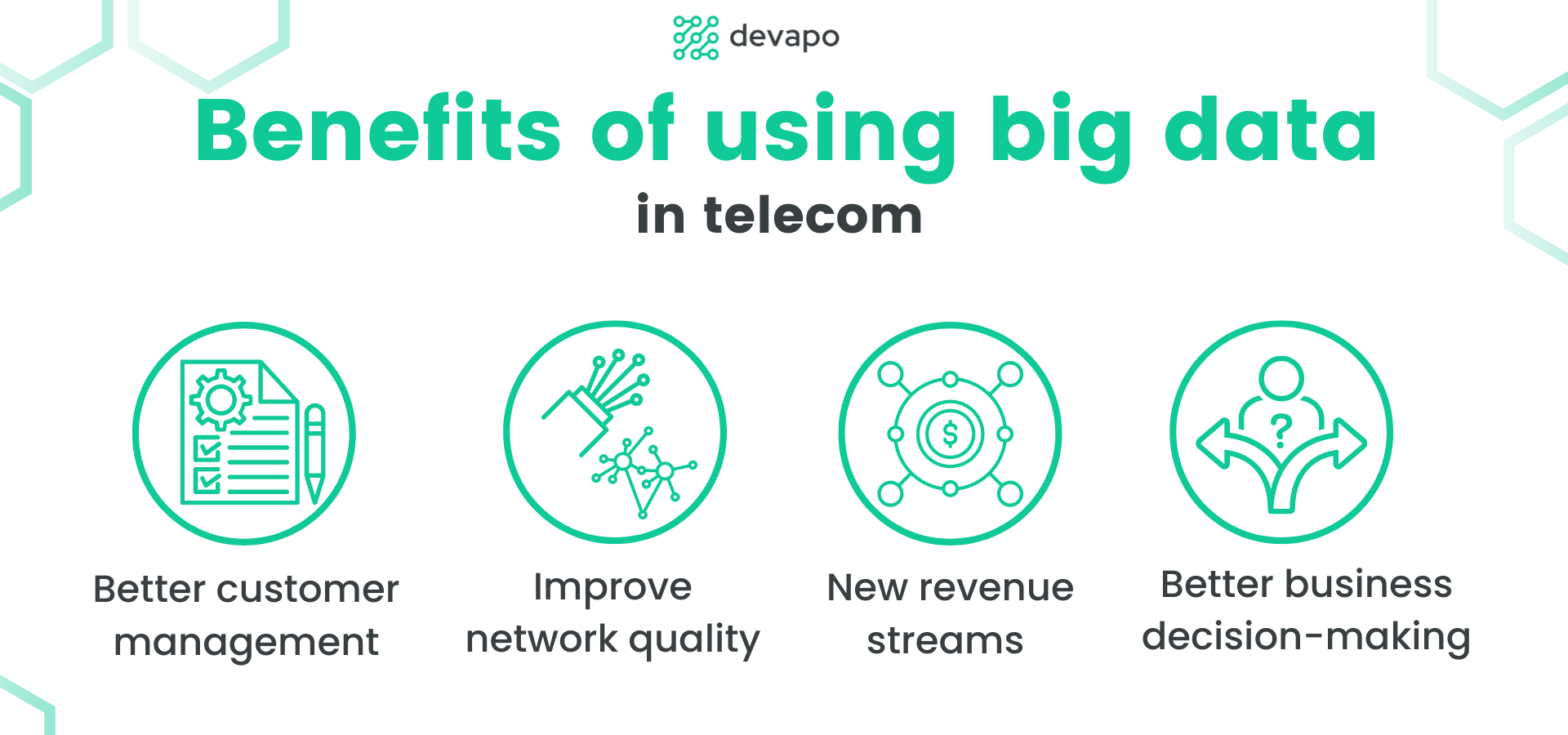 devapo

Benefits of using big data
in telecom

$

?

Better customer management

Improve network quality

New revenue streams

Better business decision-making